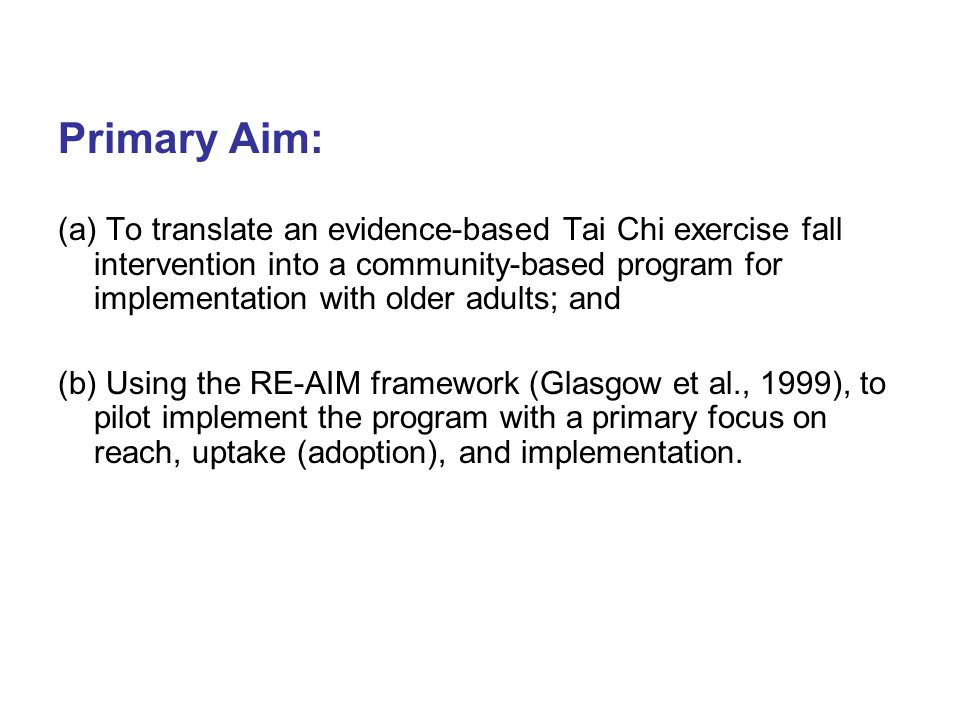 Primary Aim:

(a) To translate an evidence-based Tai Chi exercise fall intervention into a community-based program for implementation with older adults; and

(b) Using the RE-AIM framework (Glasgow et al., 1999), to pilot implement the program with a primary focus on reach, uptake (adoption), and implementation.